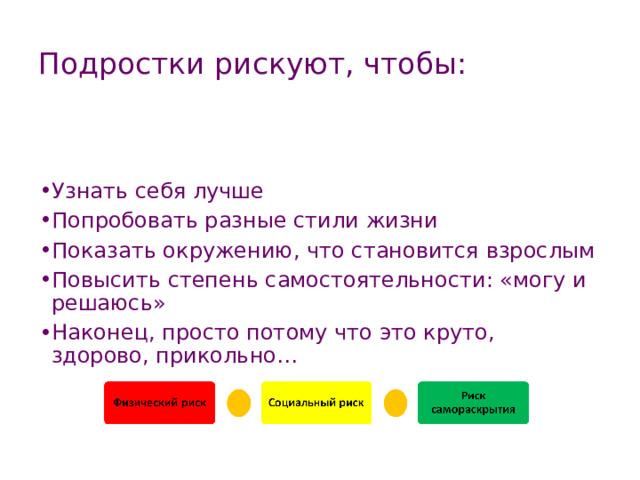 Подростки рискуют, чтобы:

•Узнать себя лучше
•Попробовать разные стили жизни
•Показать окружению, что становится взрослым
•Повысить степень самостоятельности: «могу и решаюсь»
•Наконец, просто потому что это круто, здорово, прикольно…

Физический риск

Социальный риск

Риск самораскрытия